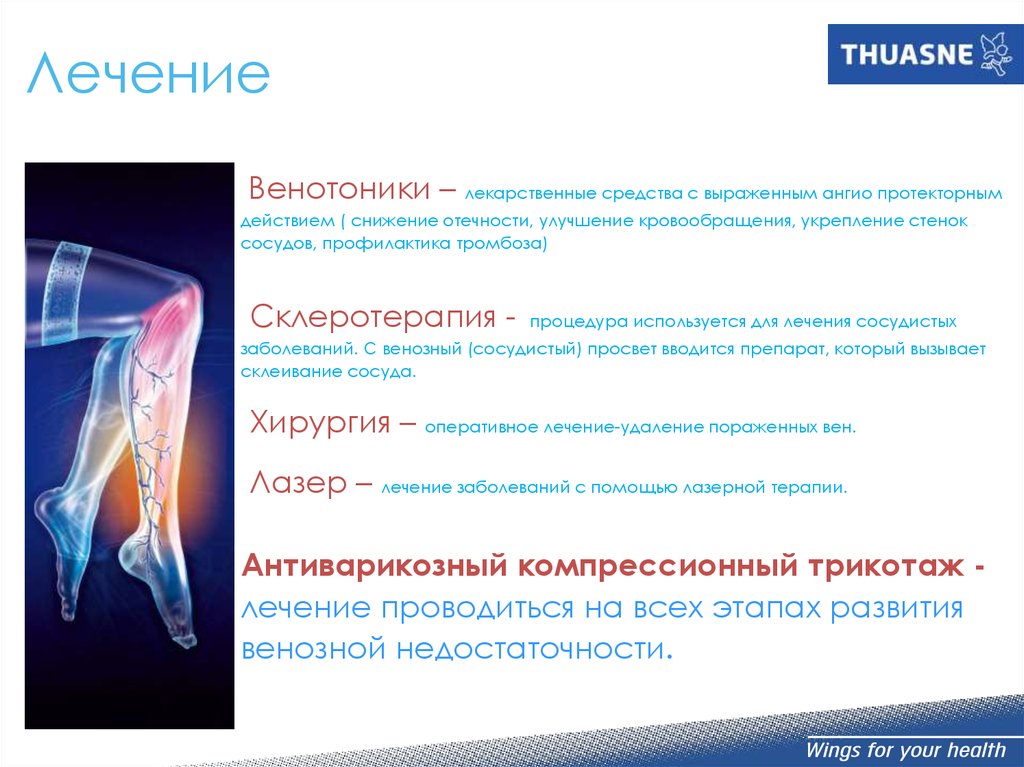 Лечение

THUASNE

Венотоники – лекарственные средства с выраженным ангио протекторным действием ( снижение отечности, улучшение кровообращения, укрепление стенок сосудов, профилактика тромбоза)

Склеротерапия - процедура используется для лечения сосудистых заболеваний. С венозный (сосудистый) просвет вводится препарат, который вызывает склеивание сосуда.

Хирургия – оперативное лечение-удаление пораженных вен.

Лазер – лечение заболеваний с помощью лазерной терапии.

Антиварикозный компрессионный трикотаж - лечение проводиться на всех этапах развития венозной недостаточности.

Wings for your health